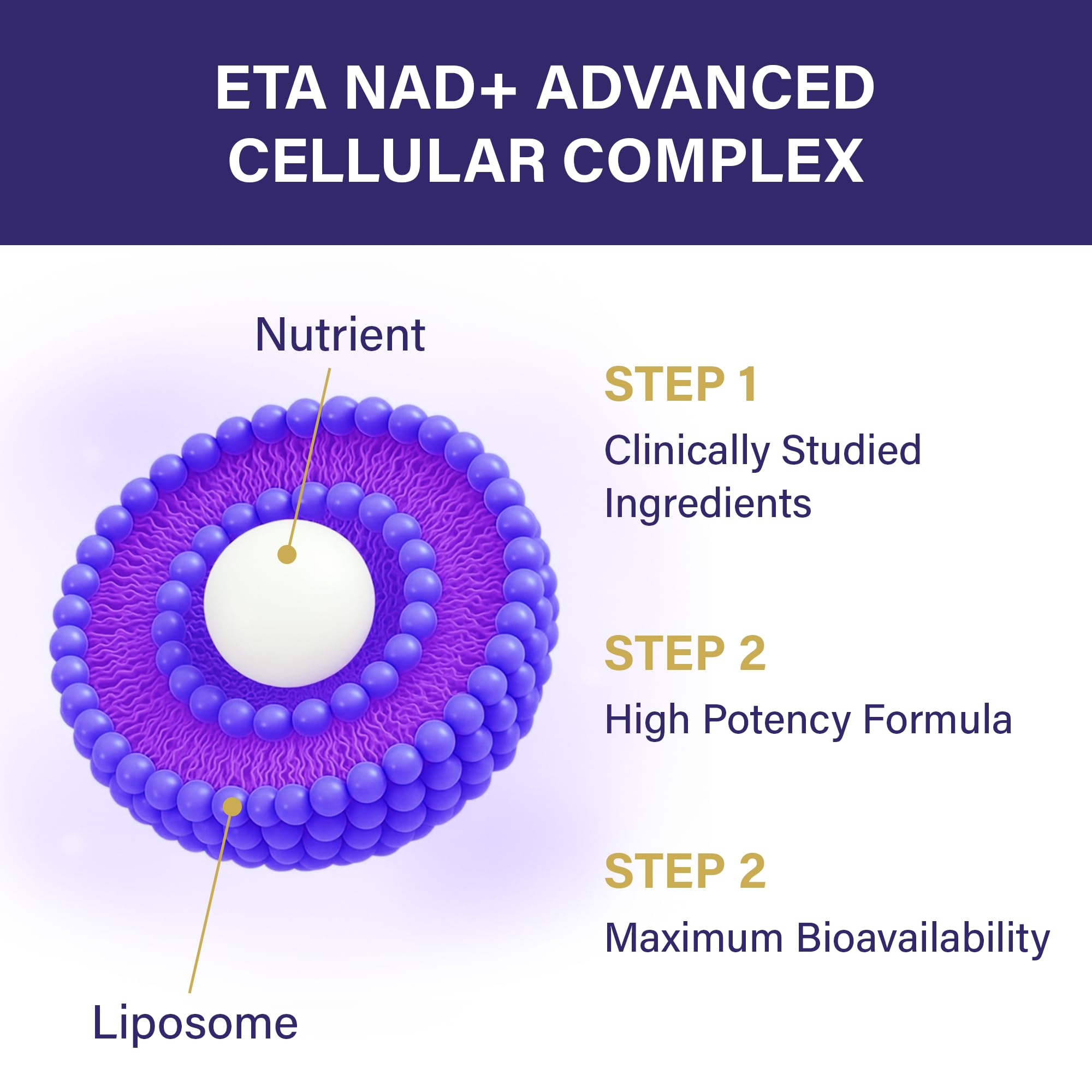 ETA NAD+ ADVANCED CELLULAR COMPLEX

Nutrient

Liposome

STEP 1

Clinically Studied Ingredients

STEP 2

High Potency Formula

STEP 2

Maximum Bioavailability